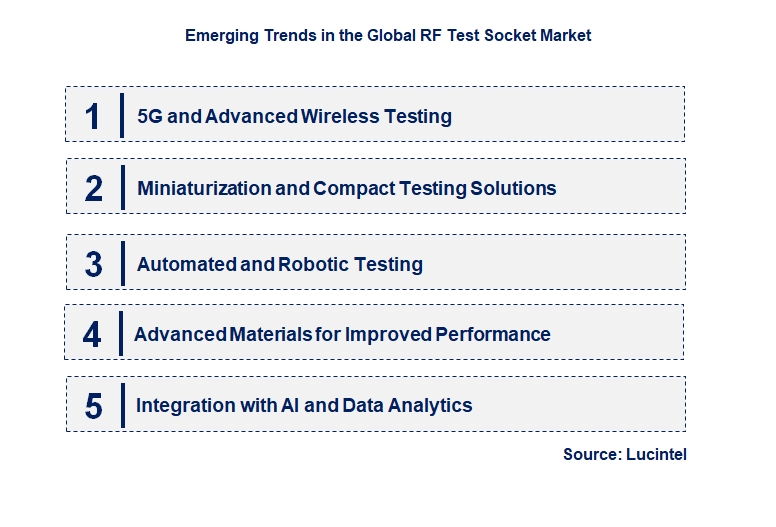 Emerging Trends in the Global RF Test Socket Market

1 5G and Advanced Wireless Testing

2 Miniaturization and Compact Testing Solutions

3 Automated and Robotic Testing

4 Advanced Materials for Improved Performance

5 Integration with AI and Data Analytics

Source: Lucintel